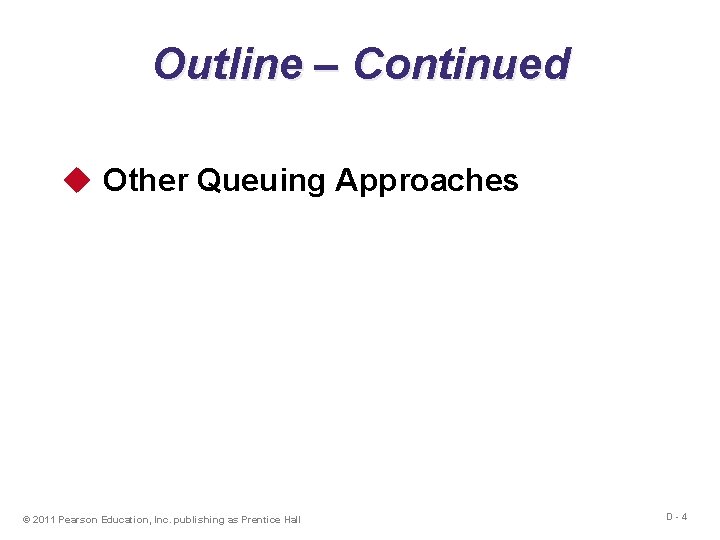 Outline – Continued

◆ Other Queuing Approaches

© 2011 Pearson Education, Inc. publishing as Prentice Hall

D - 4